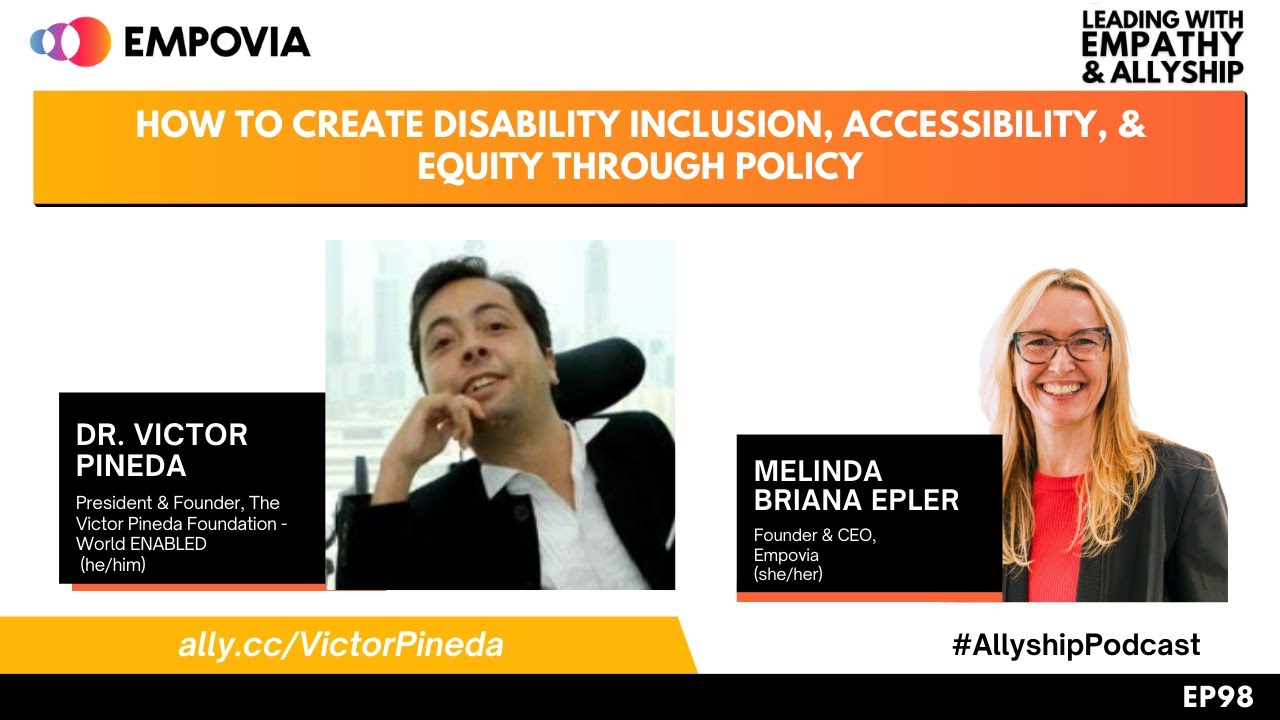 EMPOVIA

LEADING WITH EMPATHY & ALLYSHIP

HOW TO CREATE DISABILITY INCLUSION, ACCESSIBILITY, & EQUITY THROUGH POLICY

DR. VICTOR PINEDA

President & Founder, The Victor Pineda Foundation - World ENABLED (he/him)

MELINDA BRIANA EPLER

Founder & CEO, Empovia (she/her)

ally.cc/VictorPineda

#AllyshipPodcast

EP98